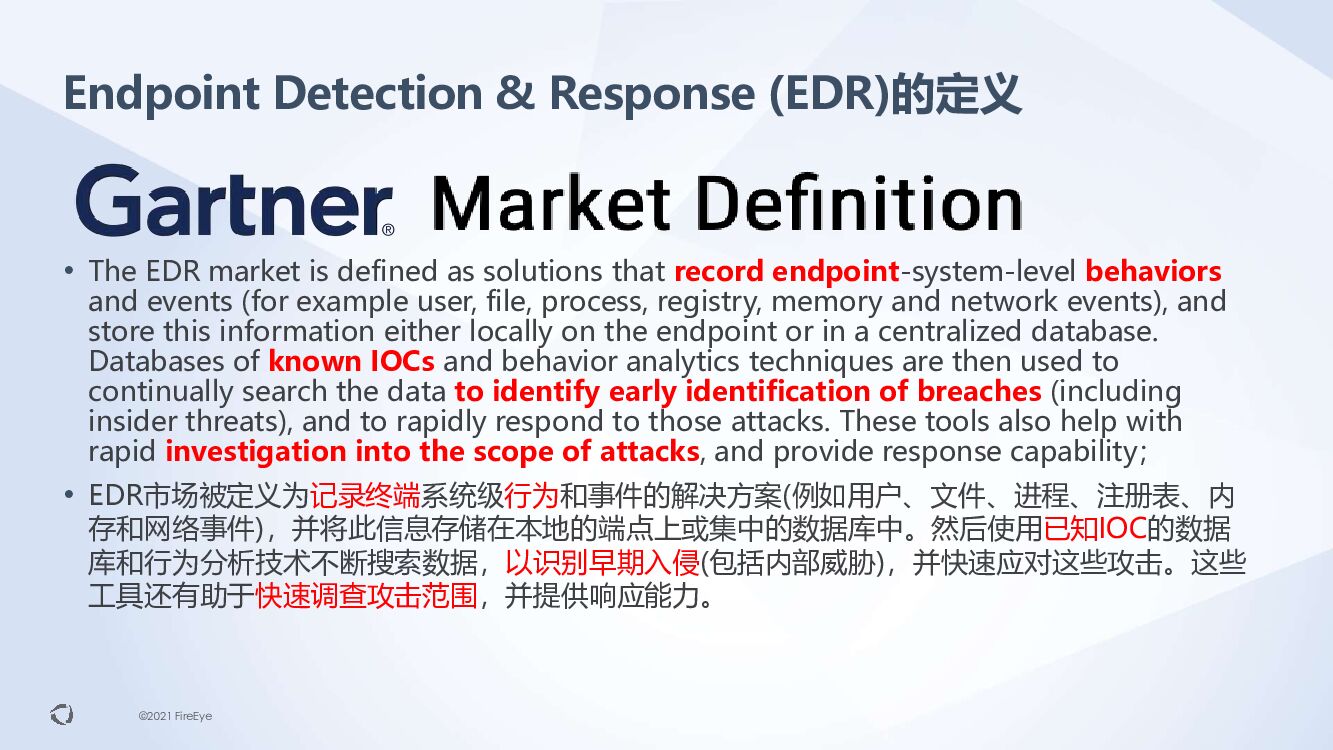 Endpoint Detection & Response (EDR)的定义

Gartner® Market Definition

• The EDR market is defined as solutions that record endpoint-system-level behaviors and events (for example user, file, process, registry, memory and network events), and store this information either locally on the endpoint or in a centralized database. Databases of known IOCs and behavior analytics techniques are then used to continually search the data to identify early identification of breaches (including insider threats), and to rapidly respond to those attacks. These tools also help with rapid investigation into the scope of attacks, and provide response capability;

• EDR市场被定义为记录终端系统级行为和事件的解决方案(例如用户、文件、进程、注册表、内存和网络事件)，并将此信息存储在本地的端点上或集中的数据库中。然后使用已知IOC的数据库和行为分析技术不断搜索数据，以识别早期入侵(包括内部威胁)，并快速应对这些攻击。这些工具还有助于快速调查攻击范围，并提供响应能力。

©2021 FireEye